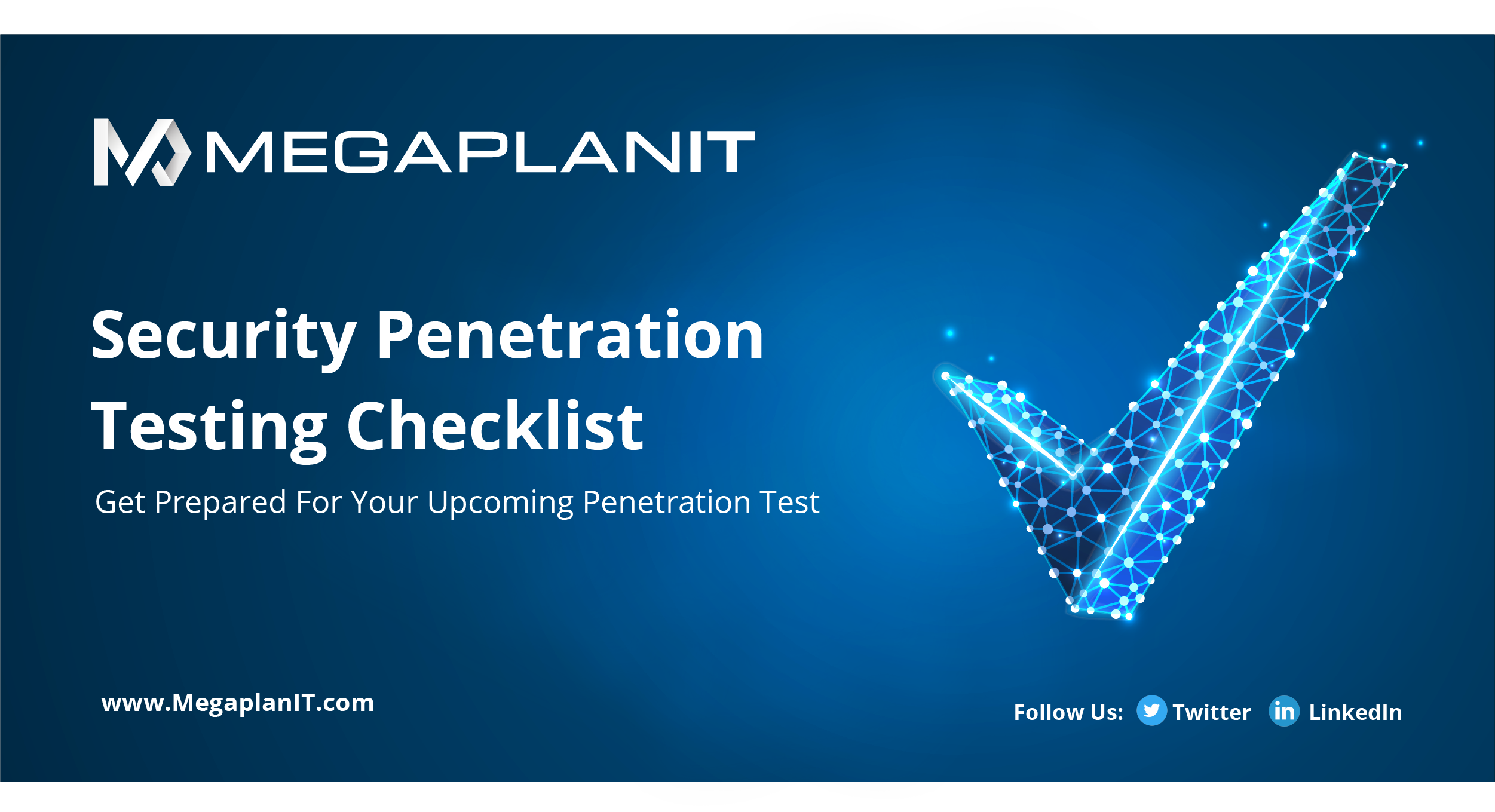 MEGAPLANIT

Security Penetration Testing Checklist

Get Prepared For Your Upcoming Penetration Test

www.MegaplanIT.com

Follow Us: Twitter in LinkedIn